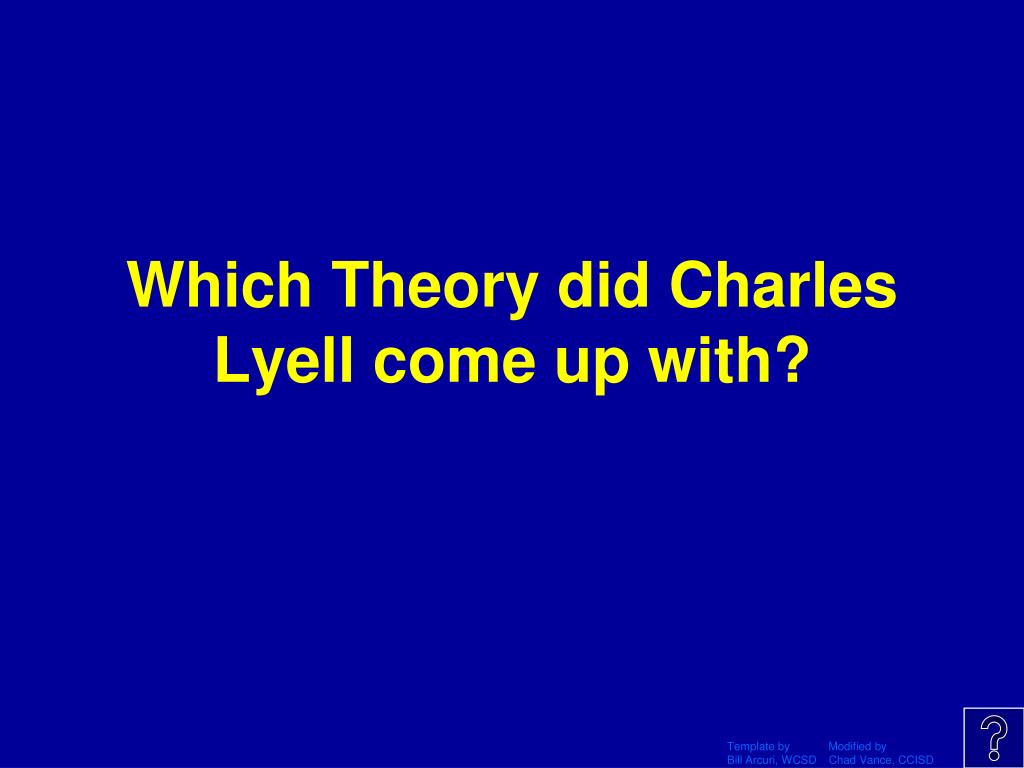 Which Theory did Charles Lyell come up with?

Template by
Bill Arcuri, WCSD

Modified by
Chad Vance, CCISD

?